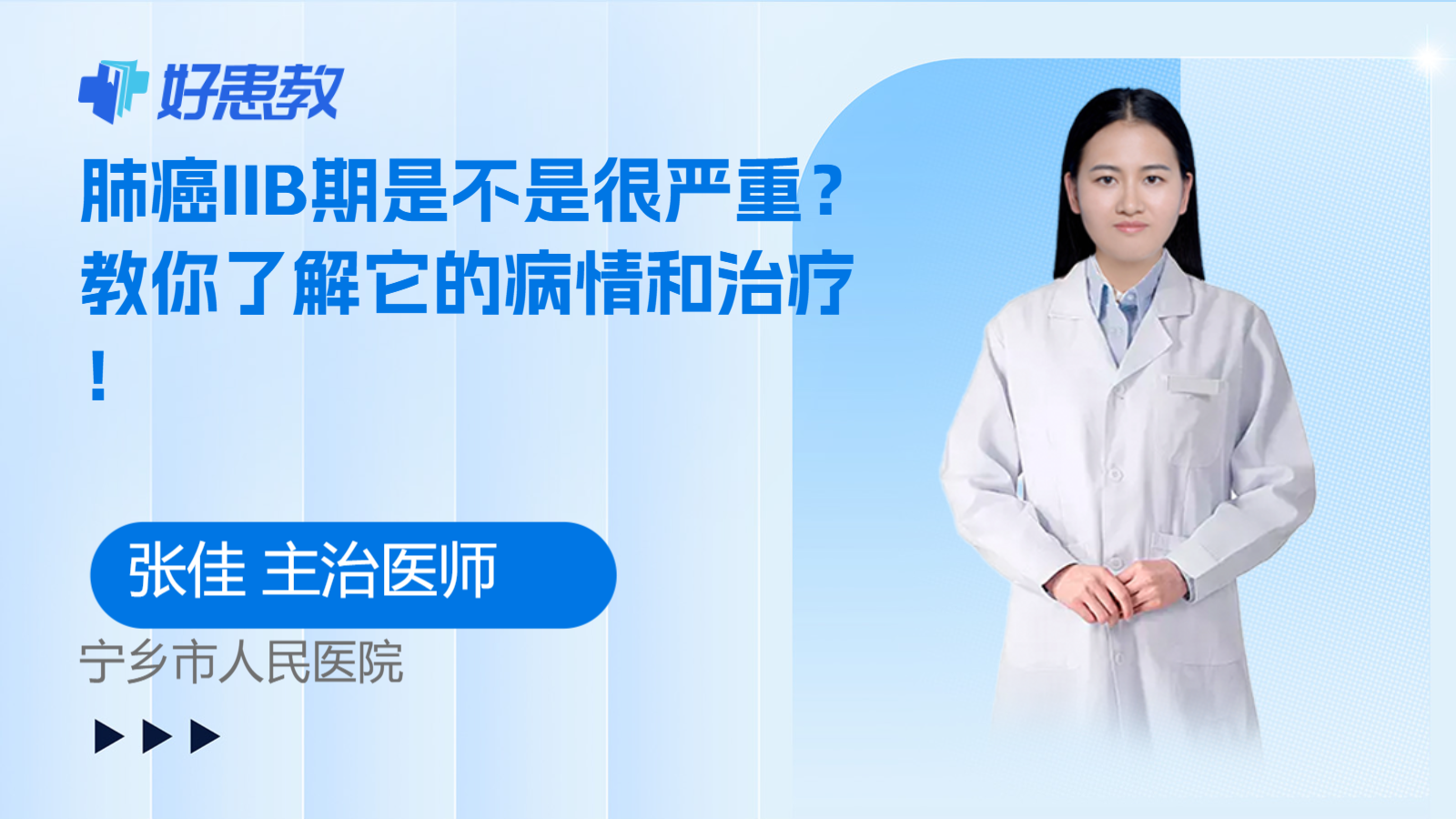 好患教

肺癌IIB期是不是很严重？教你了解它的病情和治疗！

张佳 主治医师

宁乡市人民医院